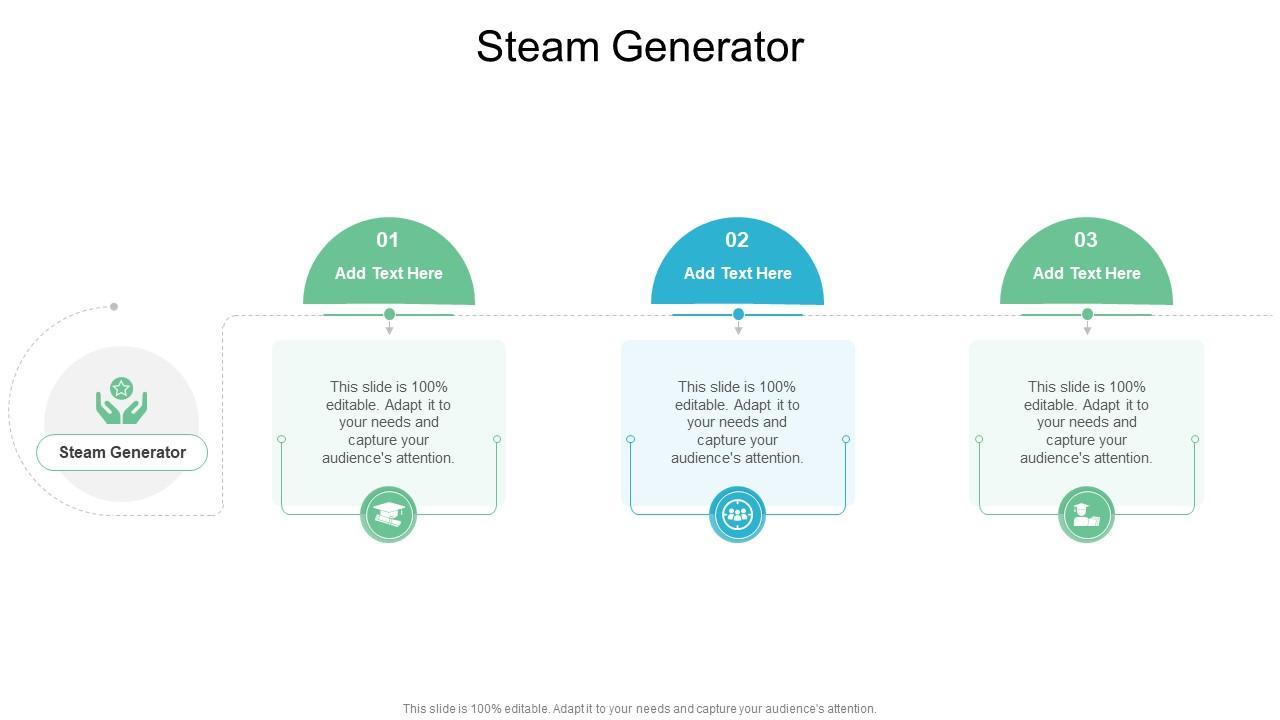 Steam Generator

Steam Generator

01
Add Text Here

This slide is 100% editable. Adapt it to your needs and capture your audience's attention.

02
Add Text Here

This slide is 100% editable. Adapt it to your needs and capture your audience's attention.

03
Add Text Here

This slide is 100% editable. Adapt it to your needs and capture your audience's attention.

This slide is 100% editable. Adapt it to your needs and capture your audience's attention.